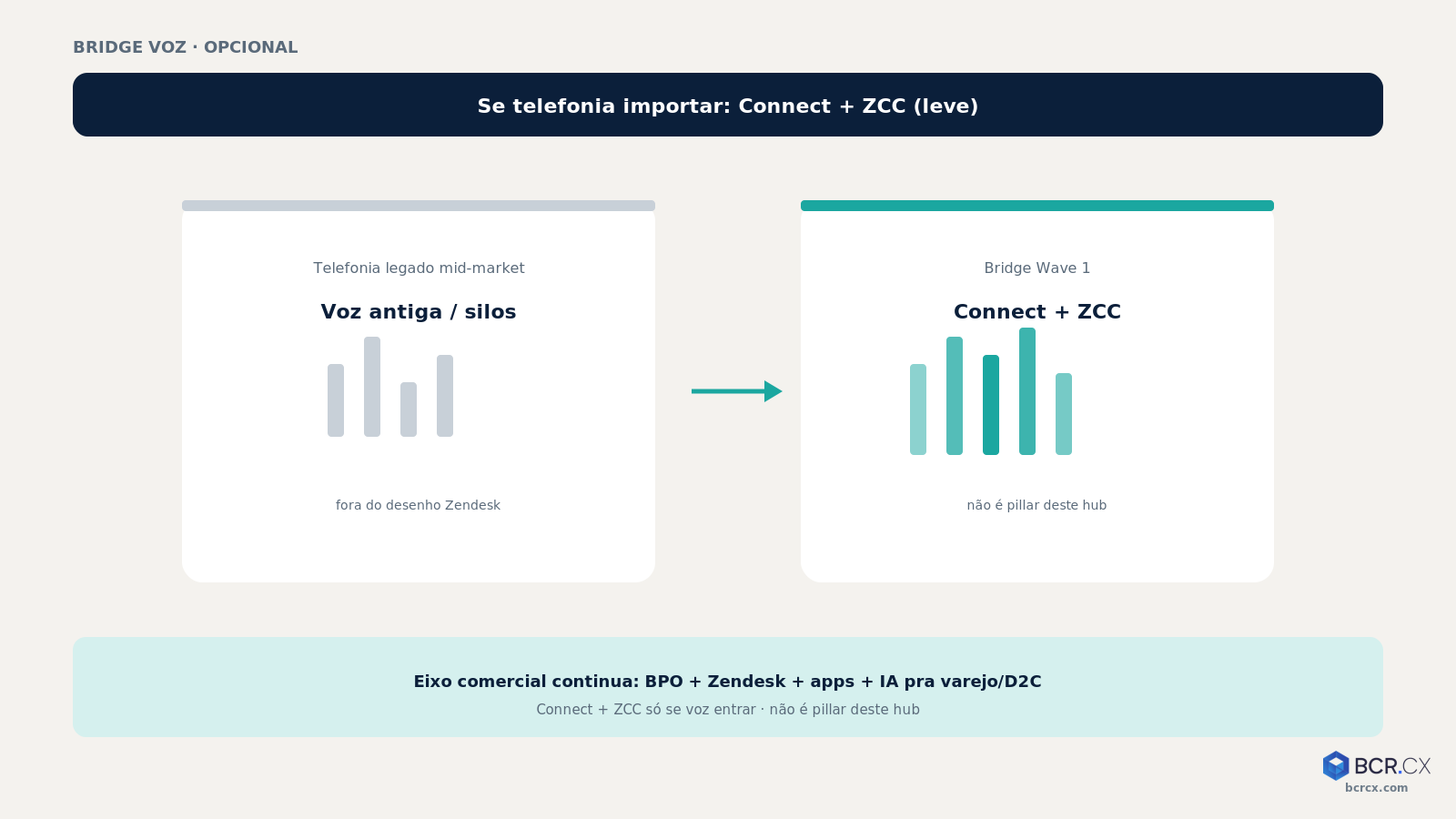 BRIDGE VOZ · OPCIONAL

Se telefonia importar: Connect + ZCC (leve)

Telefonia legado mid-market

Voz antiga / silos

fora do desenho Zendesk

Bridge Wave 1

Connect + ZCC

não é pillar deste hub

Eixo comercial continua: BPO + Zendesk + apps + IA pra varejo/D2C

Connect + ZCC só se voz entrar · não é pillar deste hub

BCR.CX
bcrcx.com